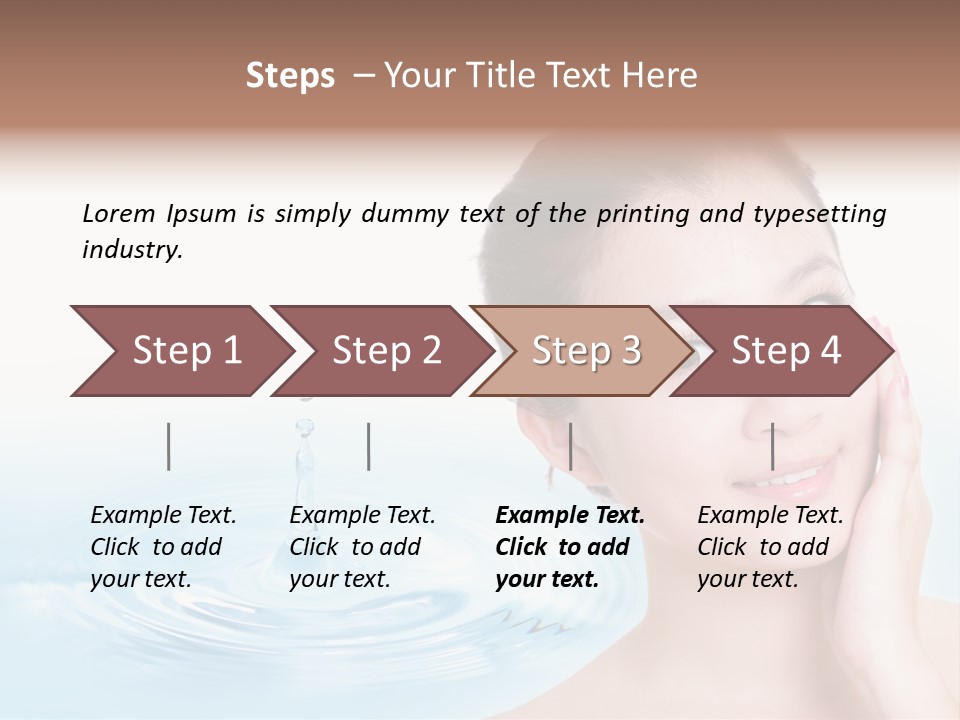 Steps – Your Title Text Here

Lorem Ipsum is simply dummy text of the printing and typesetting industry.

Step 1

Step 2

Step 3

Step 4

Example Text. Click to add your text.

Example Text. Click to add your text.

Example Text. Click to add your text.

Example Text. Click to add your text.